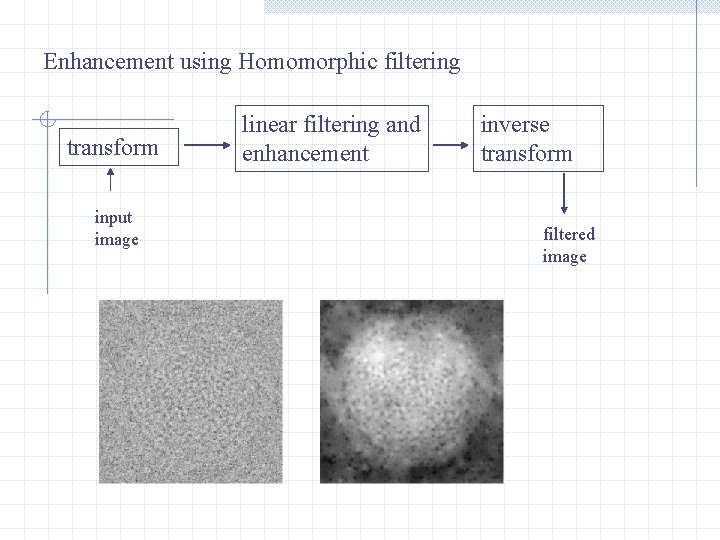 Enhancement using Homomorphic filtering

transform

linear filtering and enhancement

inverse transform

input image

filtered image